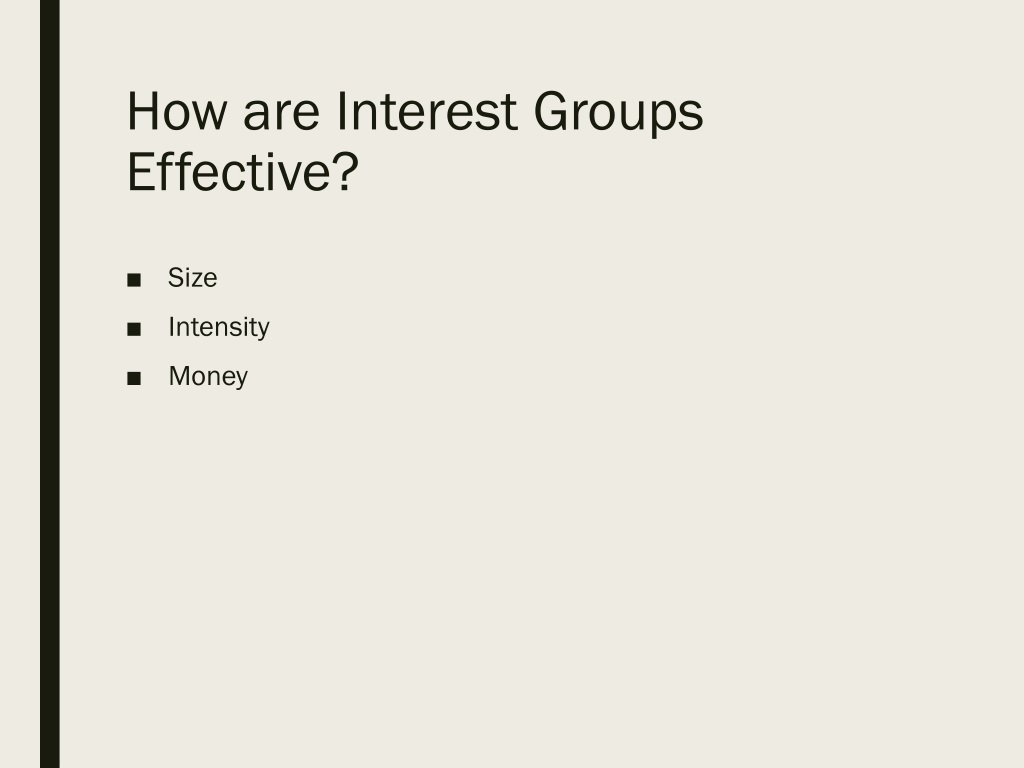 How are Interest Groups Effective?

■ Size
■ Intensity
■ Money